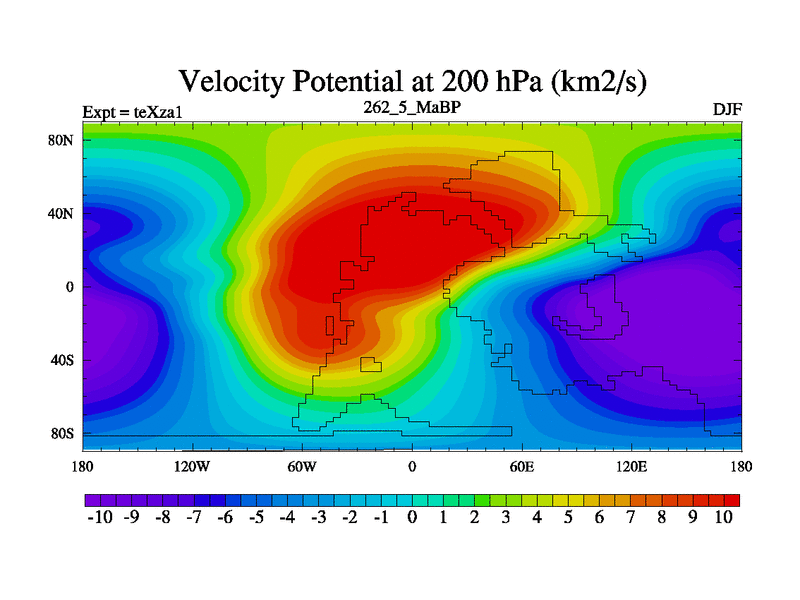 Velocity Potential at 200 hPa (km2/s)

Expt = teXza1
262_5_MaBP
DJF

80N
40N
0
40S
80S

180
120W
60W
0
60E
120E
180

-10 -9 -8 -7 -6 -5 -4 -3 -2 -1 0 1 2 3 4 5 6 7 8 9 10